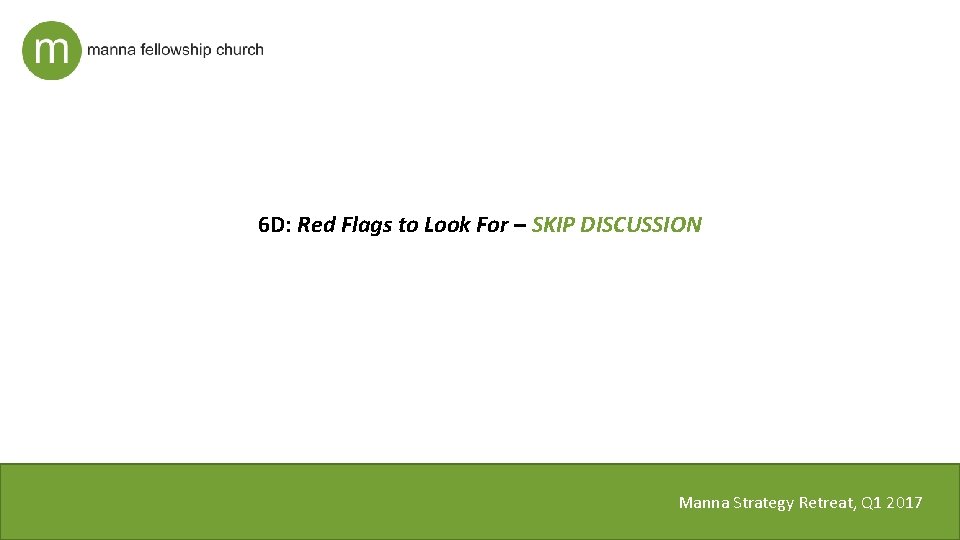 m manna fellowship church

6D: Red Flags to Look For – SKIP DISCUSSION

Manna Strategy Retreat, Q1 2017